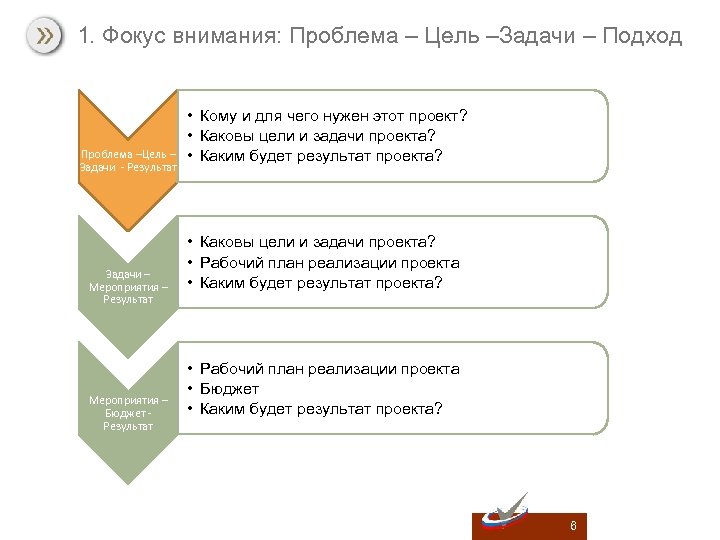 1. Фокус внимания: Проблема – Цель –Задачи – Подход

Проблема –Цель – Задачи - Результат

• Кому и для чего нужен этот проект?
• Каковы цели и задачи проекта?
• Каким будет результат проекта?

Задачи – Мероприятия – Результат

• Каковы цели и задачи проекта?
• Рабочий план реализации проекта
• Каким будет результат проекта?

Мероприятия – Бюджет - Результат

• Рабочий план реализации проекта
• Бюджет
• Каким будет результат проекта?

6